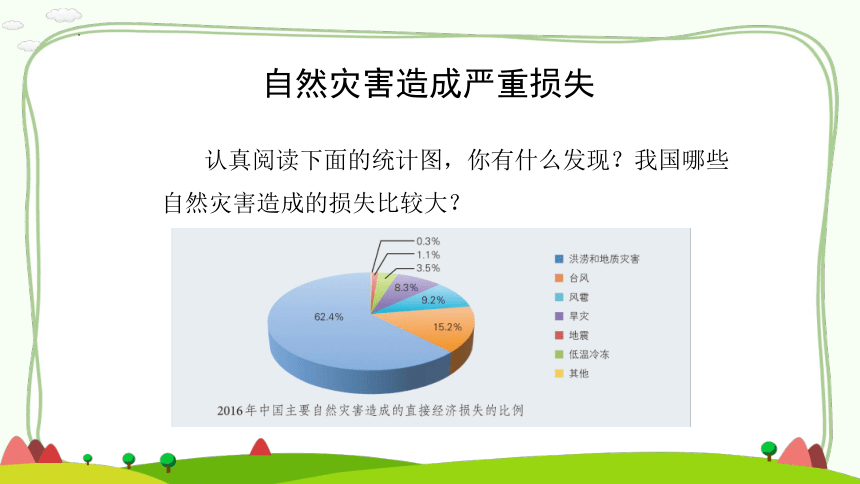 自然灾害造成严重损失

认真阅读下面的统计图，你有什么发现？我国哪些自然灾害造成的损失比较大？

0.3%
1.1%
3.5%
8.3%
9.2%
62.4%
15.2%

洪涝和地质灾害
台风
风雹
旱灾
地震
低温冷冻
其他

2016年中国主要自然灾害造成的直接经济损失的比例